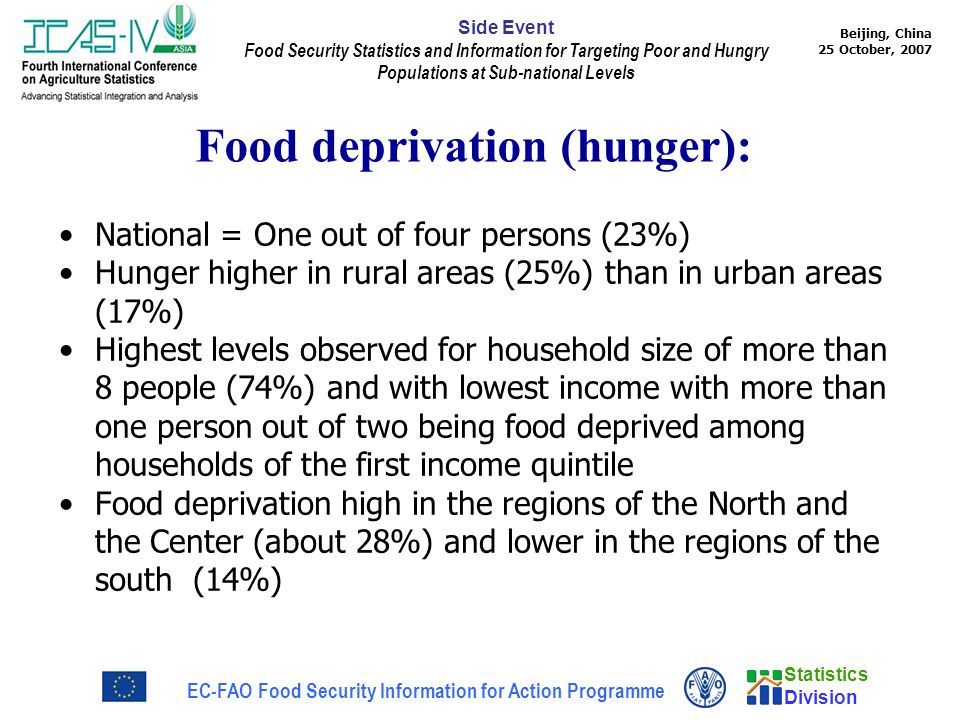 ICAS-IV ASIA
Fourth International Conference on Agriculture Statistics
Advancing Statistical Integration and Analysis

Side Event
Food Security Statistics and Information for Targeting Poor and Hungry Populations at Sub-national Levels

Beijing, China
25 October, 2007

Food deprivation (hunger):

• National = One out of four persons (23%)
• Hunger higher in rural areas (25%) than in urban areas (17%)
• Highest levels observed for household size of more than 8 people (74%) and with lowest income with more than one person out of two being food deprived among households of the first income quintile
• Food deprivation high in the regions of the North and the Center (about 28%) and lower in the regions of the south (14%)

EC-FAO Food Security Information for Action Programme

FAO FIAT PANIS

Statistics Division